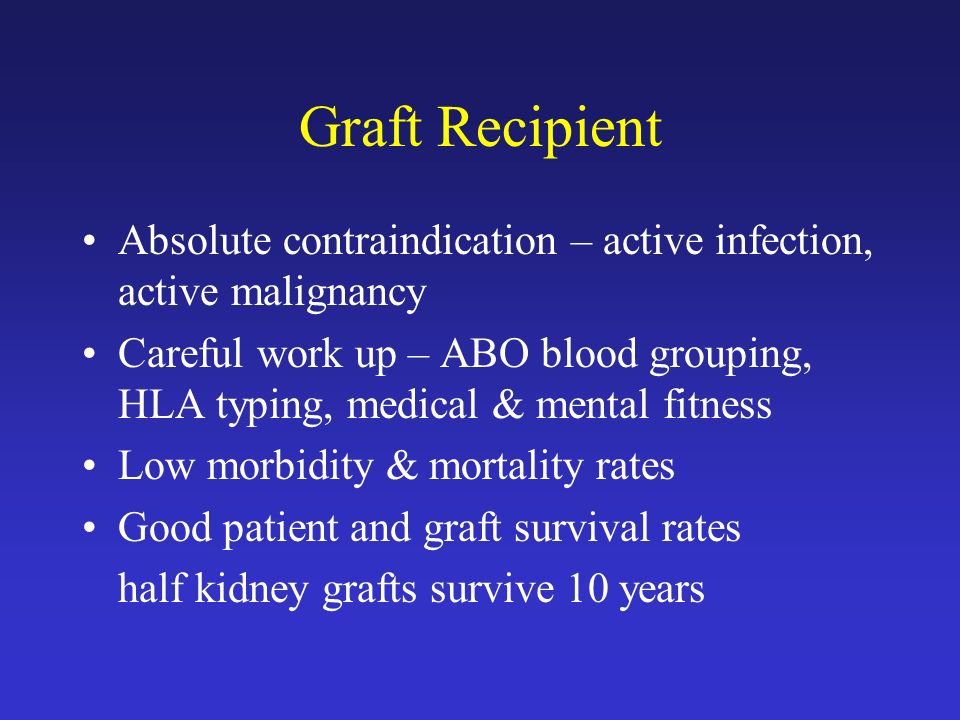 Graft Recipient

• Absolute contraindication – active infection, active malignancy
• Careful work up – ABO blood grouping, HLA typing, medical & mental fitness
• Low morbidity & mortality rates
• Good patient and graft survival rates
half kidney grafts survive 10 years